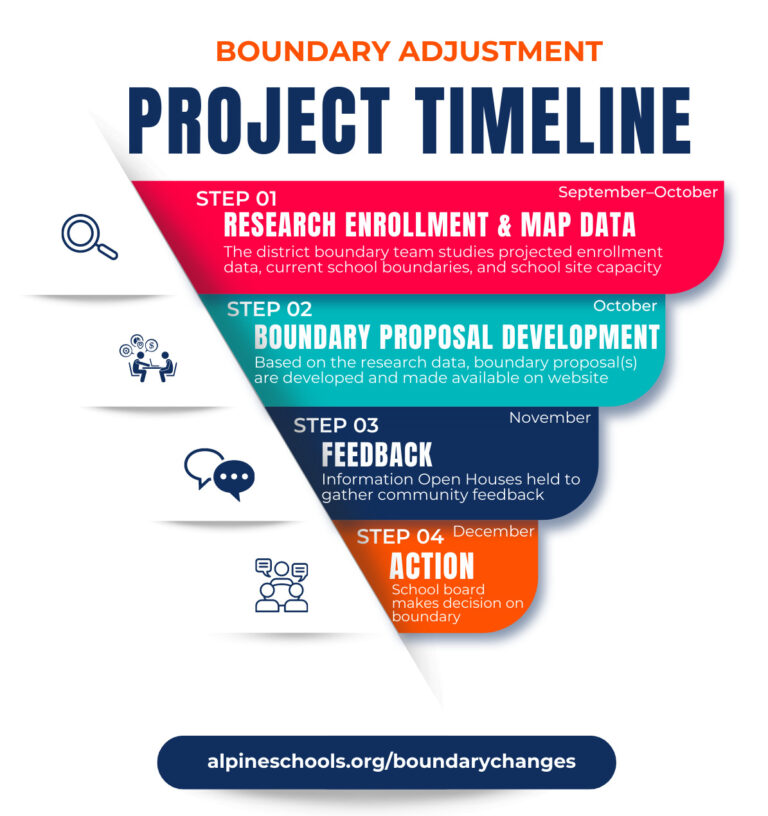 BOUNDARY ADJUSTMENT

PROJECT TIMELINE

STEP 01

September–October

RESEARCH ENROLLMENT & MAP DATA

The district boundary team studies projected enrollment data, current school boundaries, and school site capacity

STEP 02

October

BOUNDARY PROPOSAL DEVELOPMENT

Based on the research data, boundary proposal(s) are developed and made available on website

STEP 03

November

FEEDBACK

Information Open Houses held to gather community feedback

STEP 04

December

ACTION

School board makes decision on boundary

alpineschools.org/boundarychanges